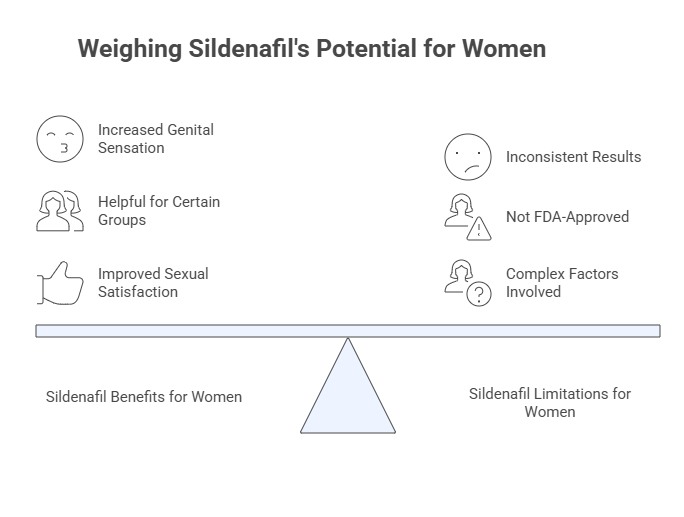 Weighing Sildenafil's Potential for Women

Increased Genital Sensation

Helpful for Certain Groups

Improved Sexual Satisfaction

Inconsistent Results

Not FDA-Approved

Complex Factors Involved

Sildenafil Benefits for Women

Sildenafil Limitations for Women